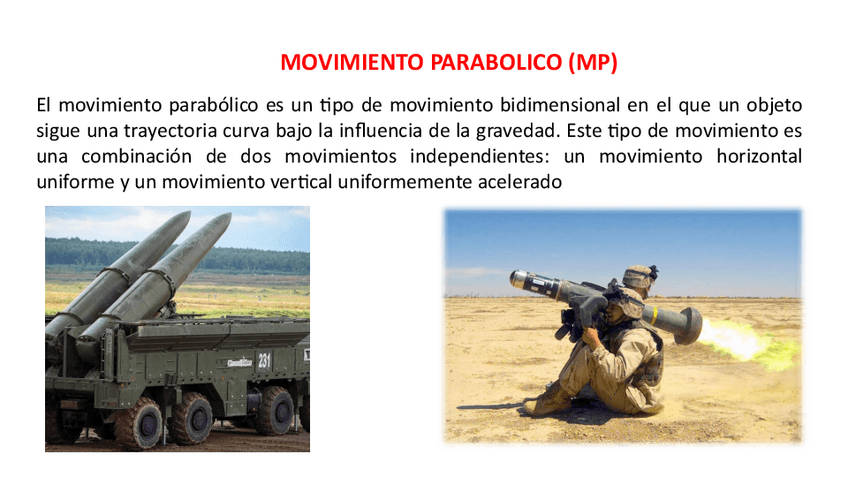 MOVIMIENTO PARABOLICO (MP)

El movimiento parabólico es un tipo de movimiento bidimensional en el que un objeto sigue una trayectoria curva bajo la influencia de la gravedad. Este tipo de movimiento es una combinación de dos movimientos independientes: un movimiento horizontal uniforme y un movimiento vertical uniformemente acelerado

231